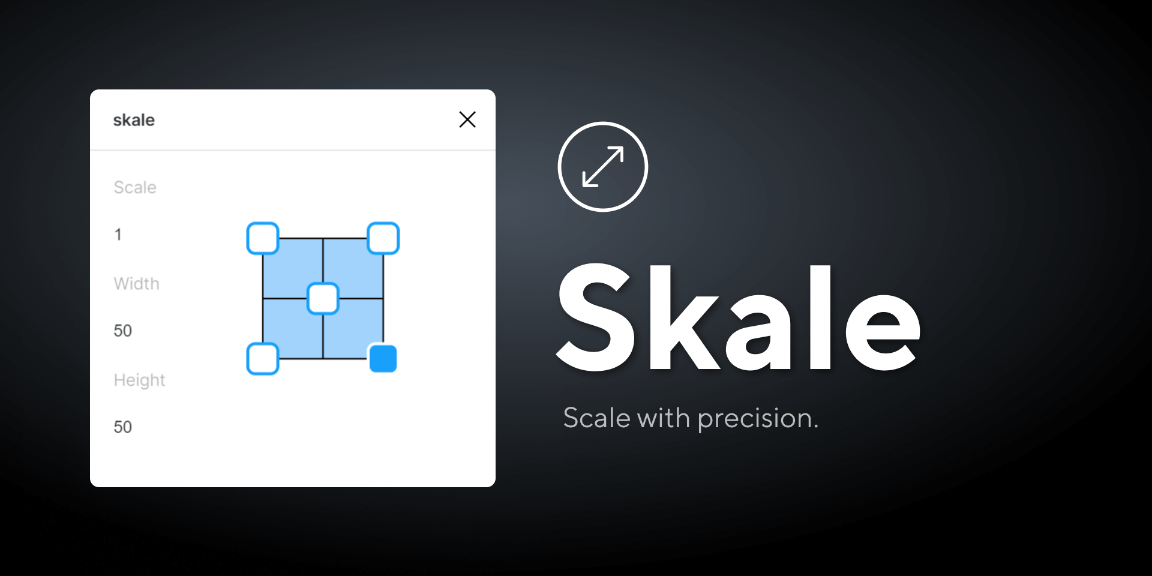 skale

Scale

1

Width

50

Height

50

Skale

Scale with precision.